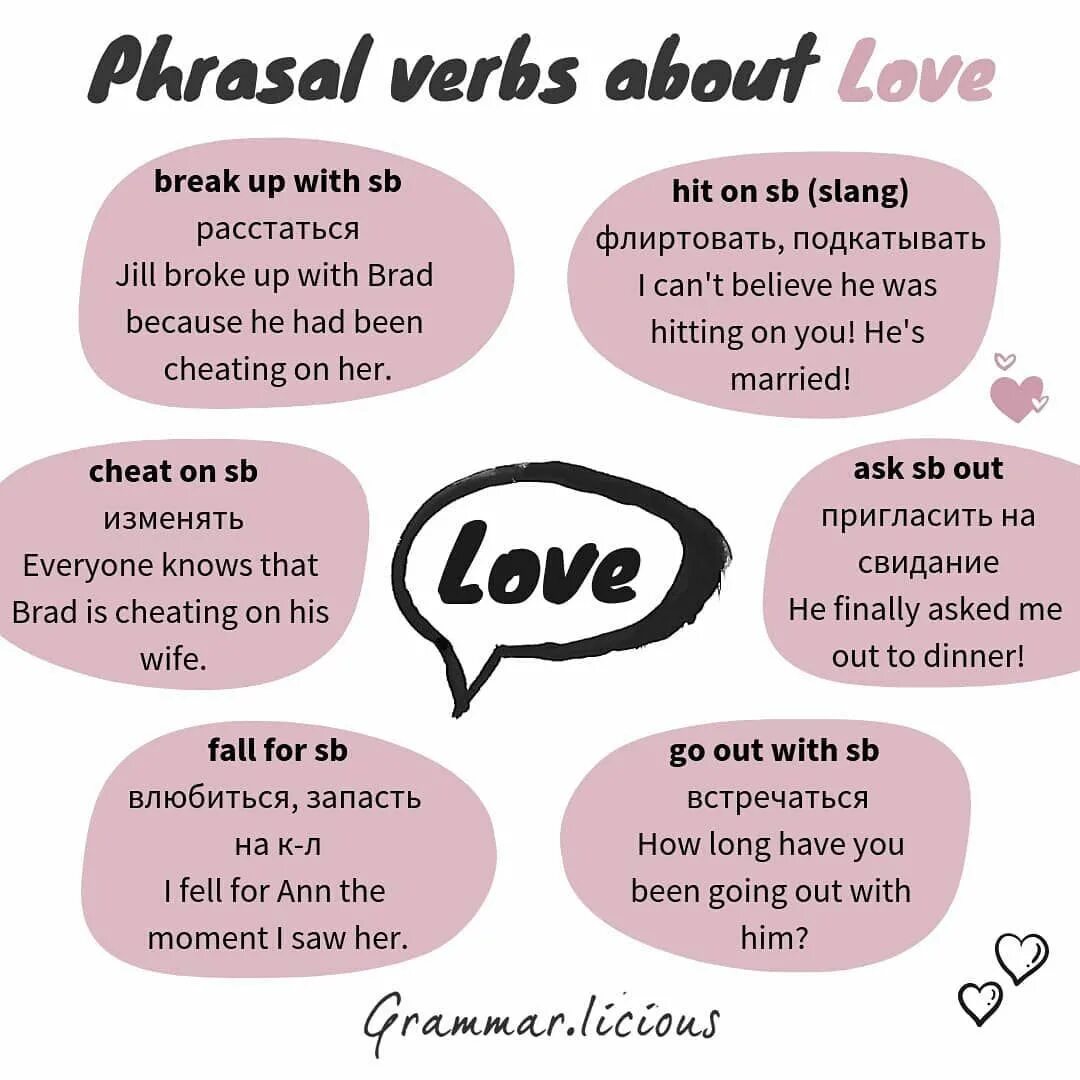 Phrasal verbs about Love

break up with sb
расстаться
Jill broke up with Brad because he had been cheating on her.

hit on sb (slang)
флиртовать, подкатывать
I can't believe he was hitting on you! He's married!

cheat on sb
изменять
Everyone knows that Brad is cheating on his wife.

Love

ask sb out
пригласить на свидание
He finally asked me out to dinner!

fall for sb
влюбиться, запасть на к-л
I fell for Ann the moment I saw her.

go out with sb
встречаться
How long have you been going out with him?

Grammar.licious